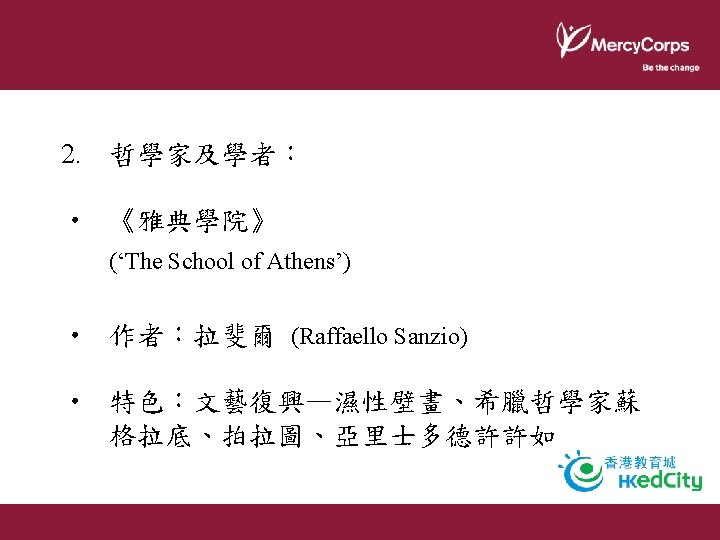 MercyCorps
Be the change

2. 哲學家及學者：

• 《雅典學院》
(‘The School of Athens’)

• 作者：拉斐爾 (Raffaello Sanzio)

• 特色：文藝復興—濕性壁畫、希臘哲學家蘇格拉底、拍拉圖、亞里士多德許許如

香港教育城
HKedCity